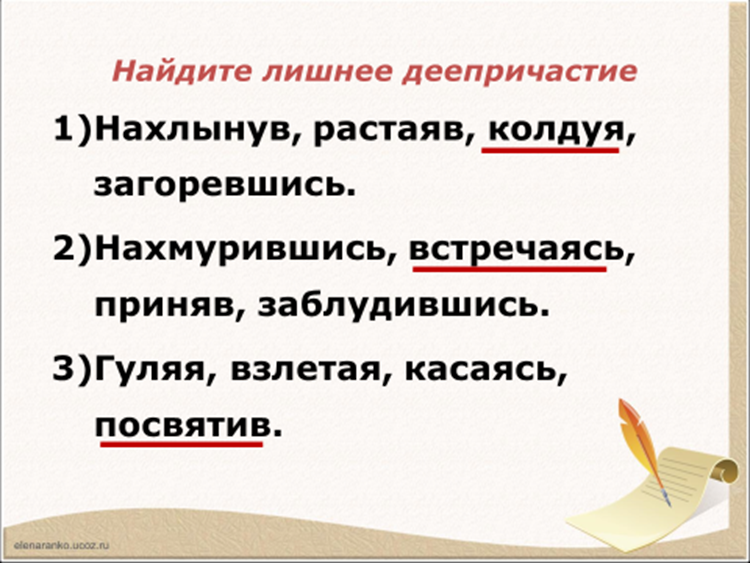 Найдите лишнее деепричастие

1)Нахлынув, растаяв, колдуя, загоревшись.

2)Нахмурившись, встречаясь, приняв, заблудившись.

3)Гуляя, взлетая, касаясь, посвятив.

elenaranko.ucoz.ru